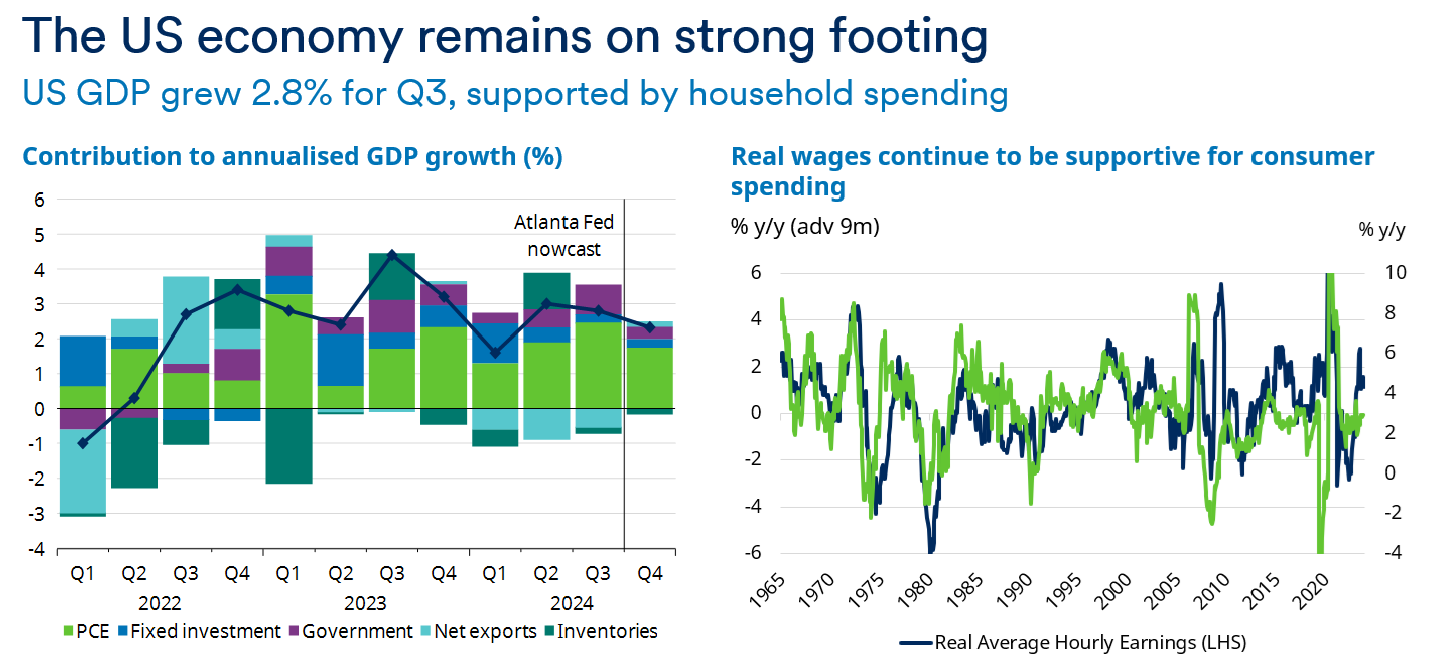 The US economy remains on strong footing

US GDP grew 2.8% for Q3, supported by household spending

Contribution to annualised GDP growth (%)

6
5
4
3
2
1
0
-1
-2
-3
-4

Atlanta Fed nowcast

Q1 Q2 Q3 Q4 Q1 Q2 Q3 Q4 Q1 Q2 Q3 Q4
2022 2023 2024

PCE Fixed investment Government Net exports Inventories

Real wages continue to be supportive for consumer spending

% y/y (adv 9m)

% y/y

6
4
2
0
-2
-4
-6

10
8
6
4
2
0
-2
-4

1965 1970 1975 1980 1985 1990 1995 2000 2005 2010 2015 2020

Real Average Hourly Earnings (LHS)